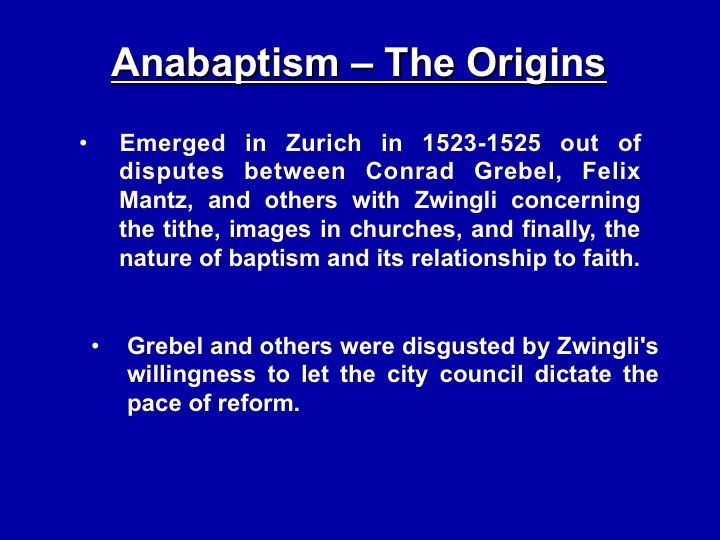 Anabaptism – The Origins

• Emerged in Zurich in 1523-1525 out of disputes between Conrad Grebel, Felix Mantz, and others with Zwingli concerning the tithe, images in churches, and finally, the nature of baptism and its relationship to faith.

• Grebel and others were disgusted by Zwingli's willingness to let the city council dictate the pace of reform.